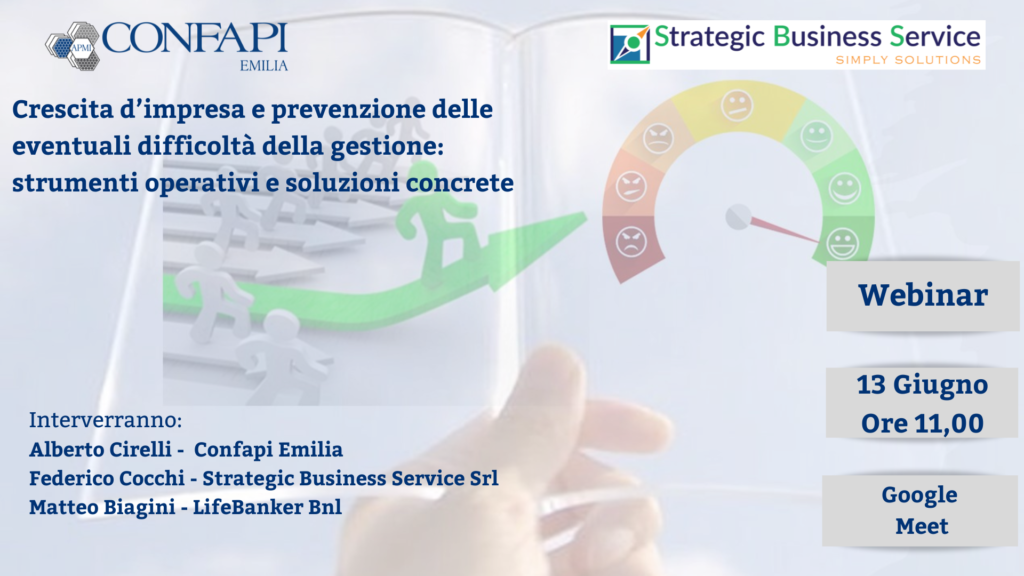 APMI CONFAPI
EMILIA

Strategic Business Service
SIMPLY SOLUTIONS

Crescita d'impresa e prevenzione delle eventuali difficoltà della gestione: strumenti operativi e soluzioni concrete

Webinar

13 Giugno
Ore 11,00

Google
Meet

Interverranno:
Alberto Cirelli - Confapi Emilia
Federico Cocchi - Strategic Business Service Srl
Matteo Biagini - LifeBanker Bnl